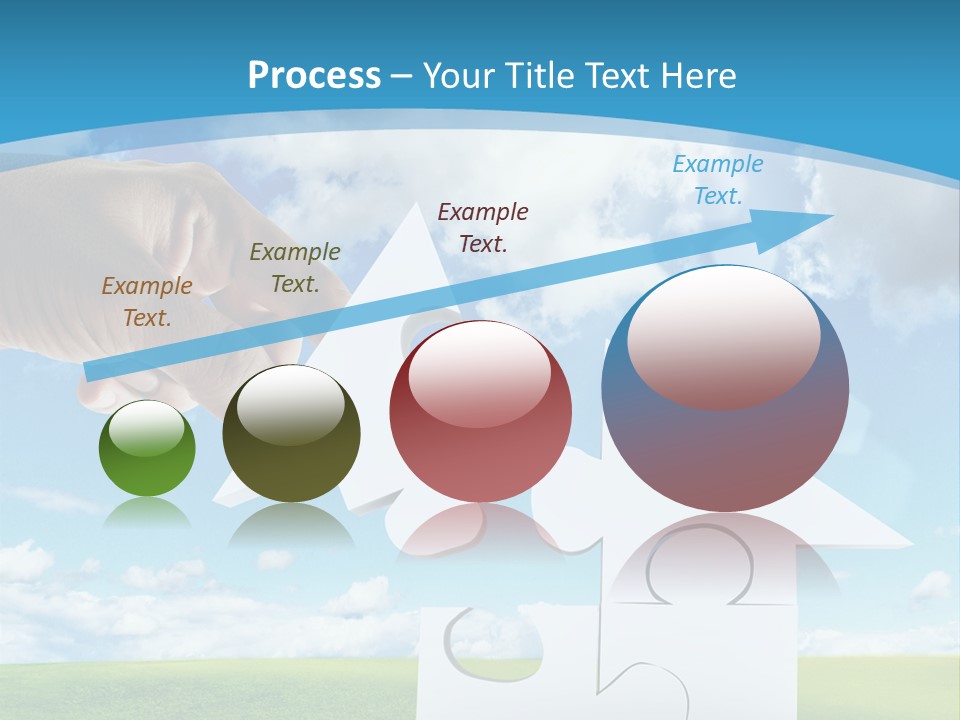 Process – Your Title Text Here

Example Text.

Example Text.

Example Text.

Example Text.